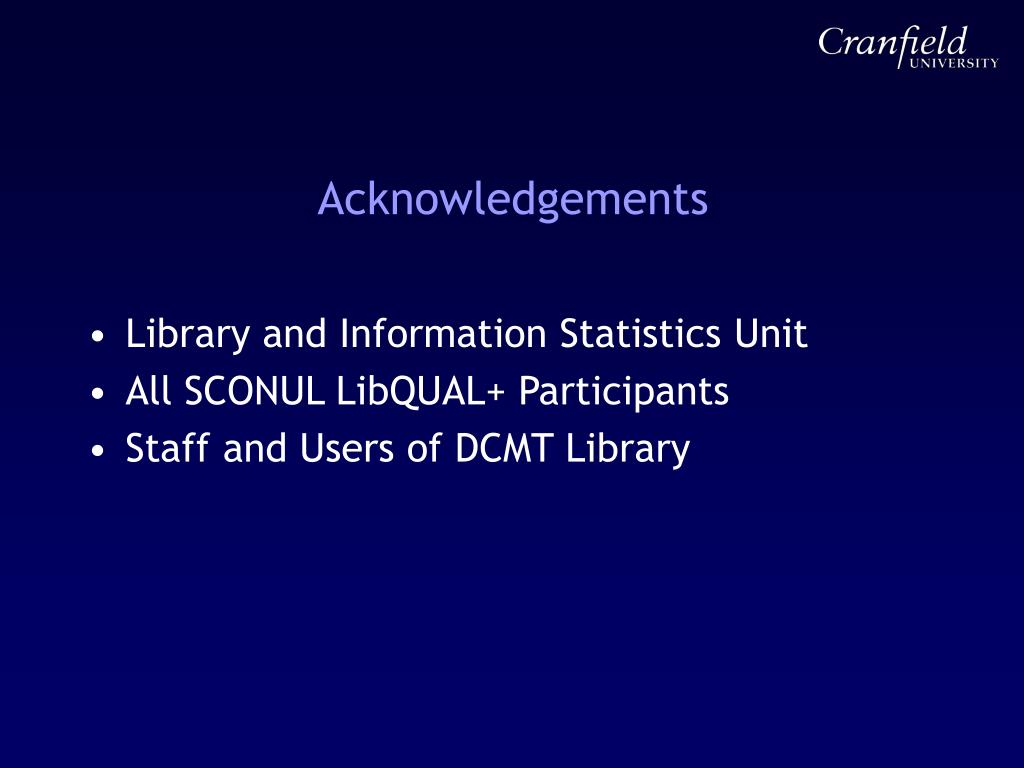 Cranfield
UNIVERSITY

Acknowledgements

• Library and Information Statistics Unit
• All SCONUL LibQUAL+ Participants
• Staff and Users of DCMT Library